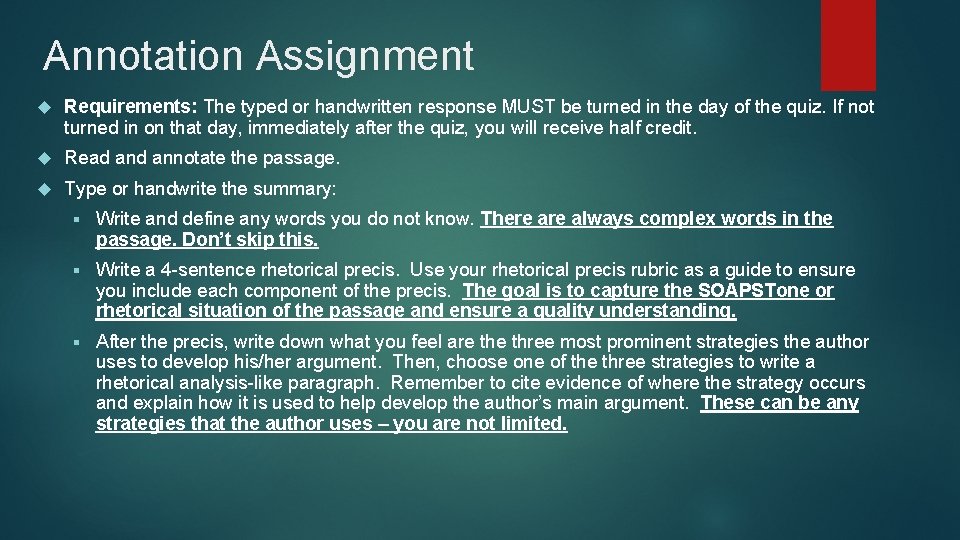 Annotation Assignment

Requirements: The typed or handwritten response MUST be turned in the day of the quiz. If not turned in on that day, immediately after the quiz, you will receive half credit.

Read and annotate the passage.

Type or handwrite the summary:

Write and define any words you do not know. There are always complex words in the passage. Don't skip this.

Write a 4-sentence rhetorical precis. Use your rhetorical precis rubric as a guide to ensure you include each component of the precis. The goal is to capture the SOAPSTone or rhetorical situation of the passage and ensure a quality understanding.

After the precis, write down what you feel are the three most prominent strategies the author uses to develop his/her argument. Then, choose one of the three strategies to write a rhetorical analysis-like paragraph. Remember to cite evidence of where the strategy occurs and explain how it is used to help develop the author's main argument. These can be any strategies that the author uses – you are not limited.